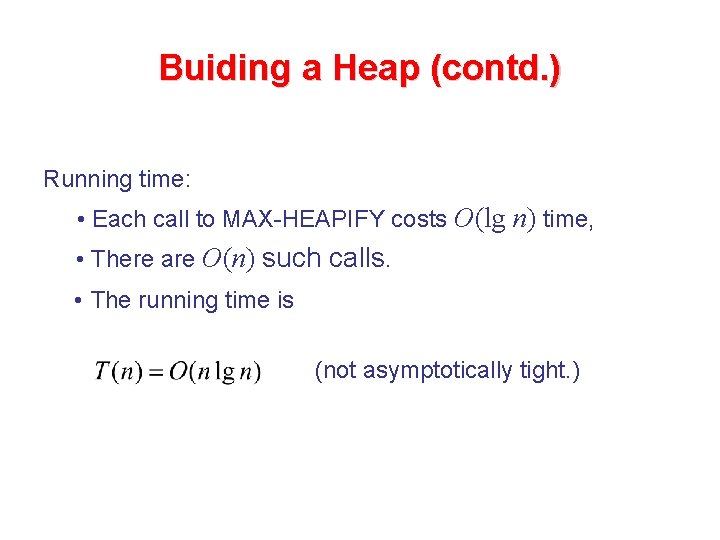 Buiding a Heap (contd.)

Running time:

• Each call to MAX-HEAPIFY costs $O(\lg n)$ time,

• There are $O(n)$ such calls.

• The running time is

$T(n) = O(n \lg n)$ (not asymptotically tight.)